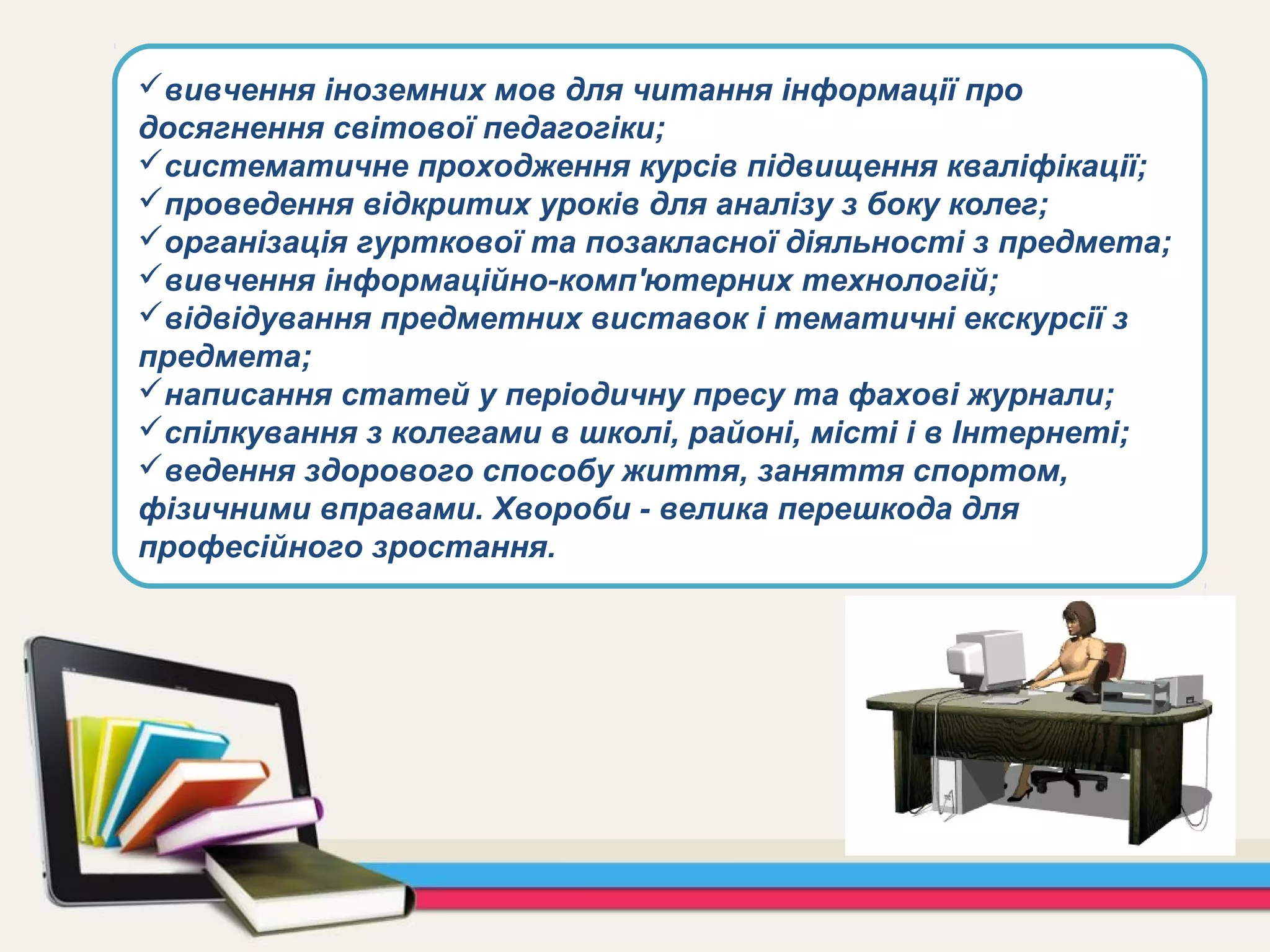 ✓вивчення іноземних мов для читання інформації про досягнення світової педагогіки;
✓систематичне проходження курсів підвищення кваліфікації;
✓проведення відкритих уроків для аналізу з боку колег;
✓організація гурткової та позакласної діяльності з предмета;
✓вивчення інформаційно-комп'ютерних технологій;
✓відвідування предметних виставок і тематичні екскурсії з предмета;
✓написання статей у періодичну пресу та фахові журнали;
✓спілкування з колегами в школі, районі, місті і в Інтернеті;
✓ведення здорового способу життя, заняття спортом, фізичними вправами. Хвороби - велика перешкода для професійного зростання.